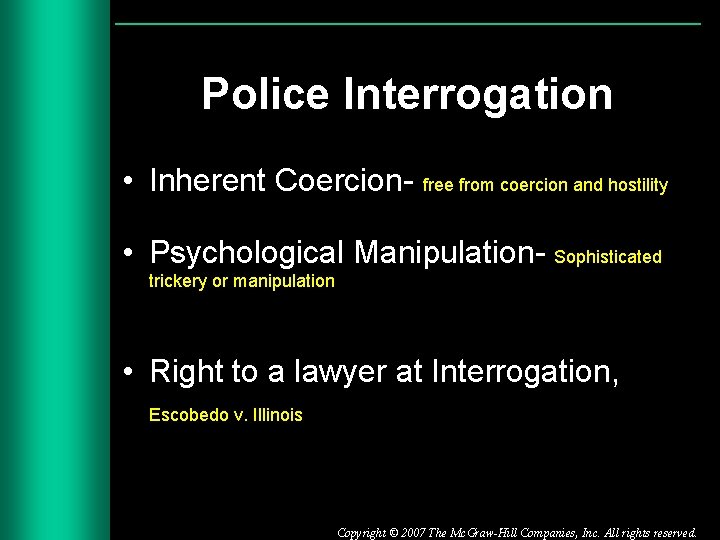 Police Interrogation

• Inherent Coercion- free from coercion and hostility

• Psychological Manipulation- Sophisticated trickery or manipulation

• Right to a lawyer at Interrogation,

Escobedo v. Illinois

Copyright © 2007 The McGraw-Hill Companies, Inc. All rights reserved.